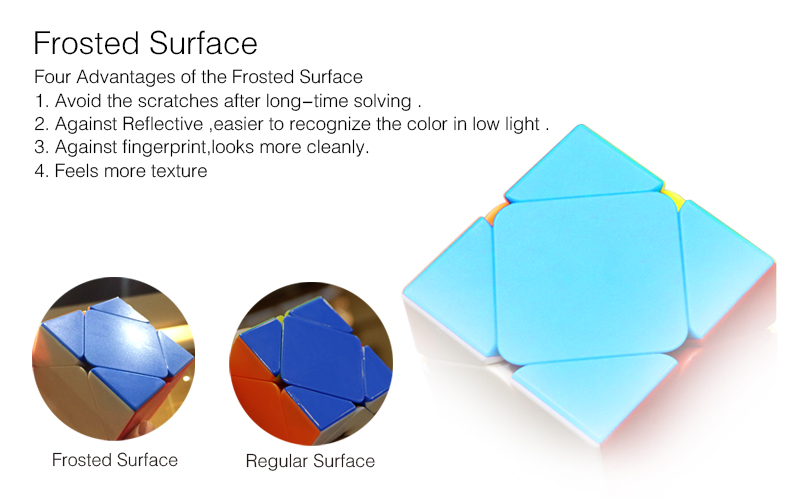 Frosted Surface

Four Advantages of the Frosted Surface
1. Avoid the scratches after long-time solving .
2. Against Reflective ,easier to recognize the color in low light .
3. Against fingerprint,looks more cleanly.
4. Feels more texture

Frosted Surface

Regular Surface